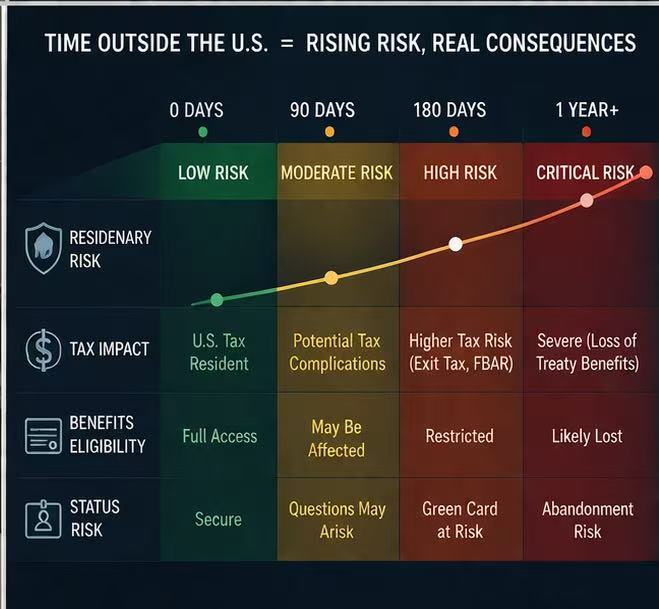 TIME OUTSIDE THE U.S. = RISING RISK, REAL CONSEQUENCES

| | 0 DAYS | 90 DAYS | 180 DAYS | 1 YEAR+ |
|---|---|---|---|---|
| | LOW RISK | MODERATE RISK | HIGH RISK | CRITICAL RISK |
| RESIDENARY RISK | | | | |
| TAX IMPACT | U.S. Tax Resident | Potential Tax Complications | Higher Tax Risk (Exit Tax, FBAR) | Severe (Loss of Treaty Benefits) |
| BENEFITS ELIGIBILITY | Full Access | May Be Affected | Restricted | Likely Lost |
| STATUS RISK | Secure | Questions May Arisk | Green Card at Risk | Abandonment Risk |